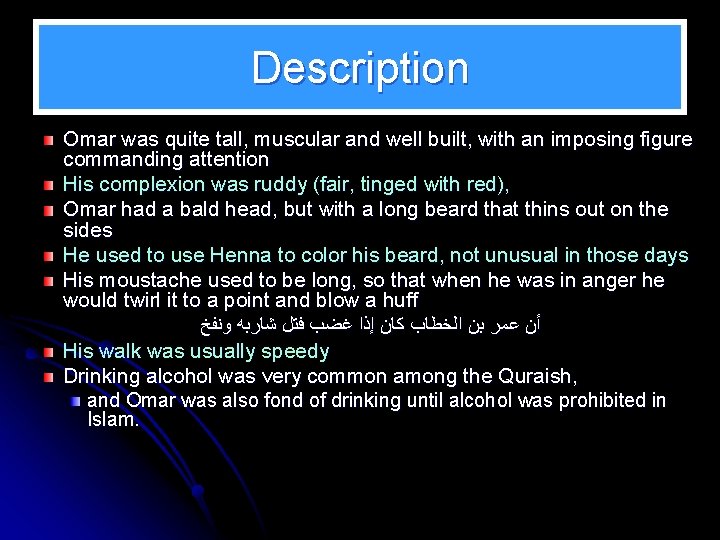 Description

Omar was quite tall, muscular and well built, with an imposing figure commanding attention

His complexion was ruddy (fair, tinged with red),

Omar had a bald head, but with a long beard that thins out on the sides

He used to use Henna to color his beard, not unusual in those days

His moustache used to be long, so that when he was in anger he would twirl it to a point and blow a huff

أن عمر بن الخطاب كان إذا غضب فتل شاربه ونفخ

His walk was usually speedy

Drinking alcohol was very common among the Quraish,

and Omar was also fond of drinking until alcohol was prohibited in Islam.